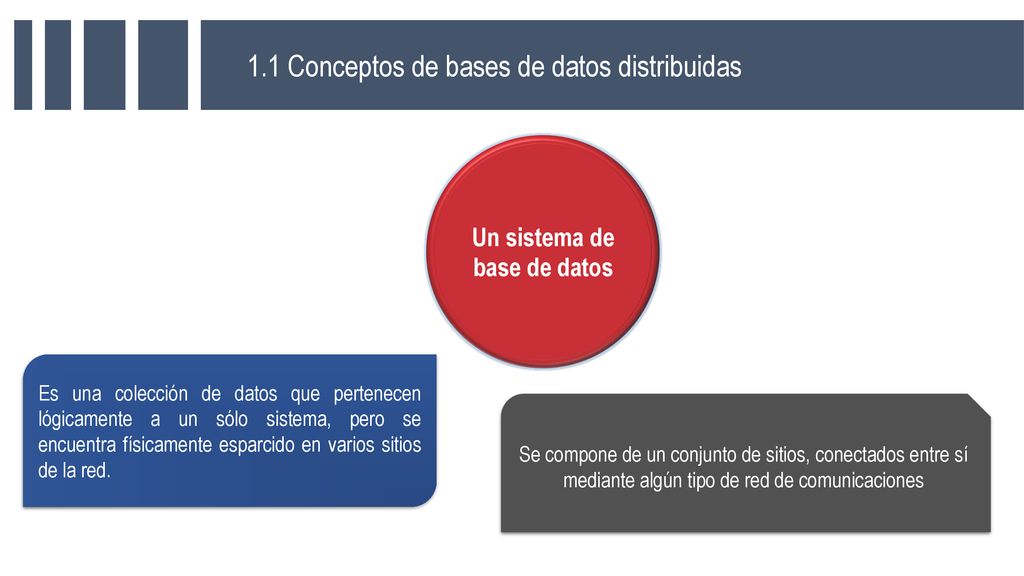 1.1 Conceptos de bases de datos distribuidas

Un sistema de base de datos

Es una colección de datos que pertenecen lógicamente a un sólo sistema, pero se encuentra físicamente esparcido en varios sitios de la red.

Se compone de un conjunto de sitios, conectados entre sí mediante algún tipo de red de comunicaciones